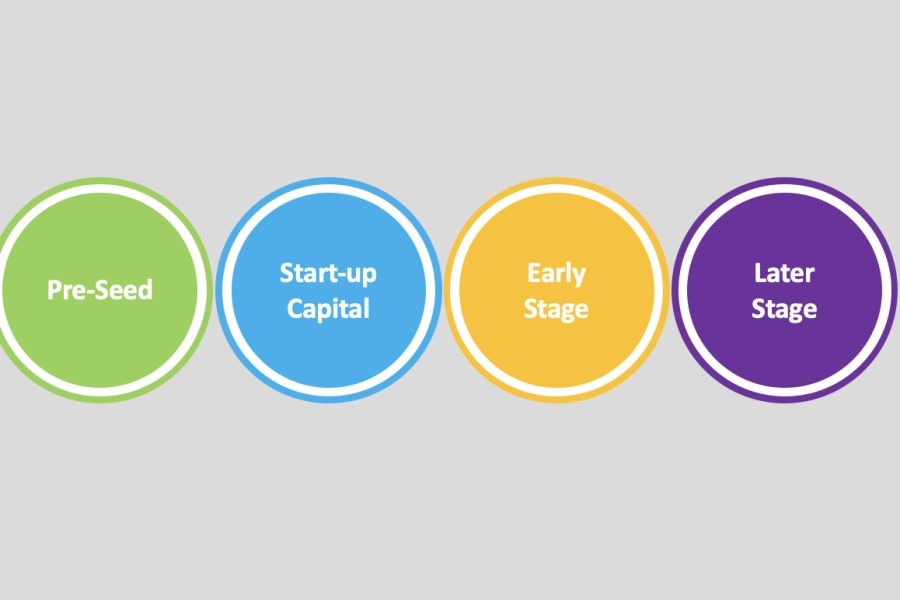 Pre-Seed

Start-up Capital

Early Stage

Later Stage